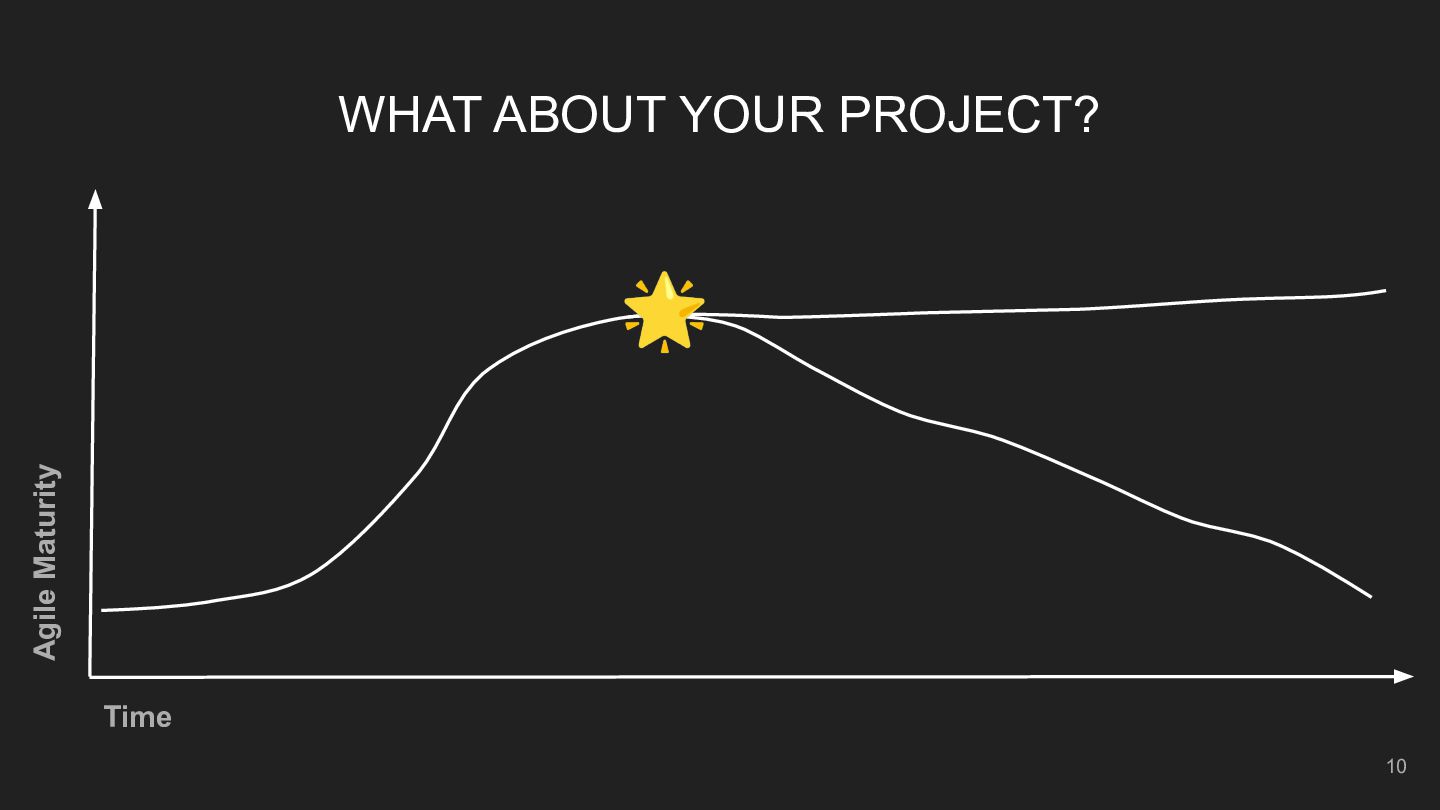 WHAT ABOUT YOUR PROJECT?

Agile Maturity

Time

10